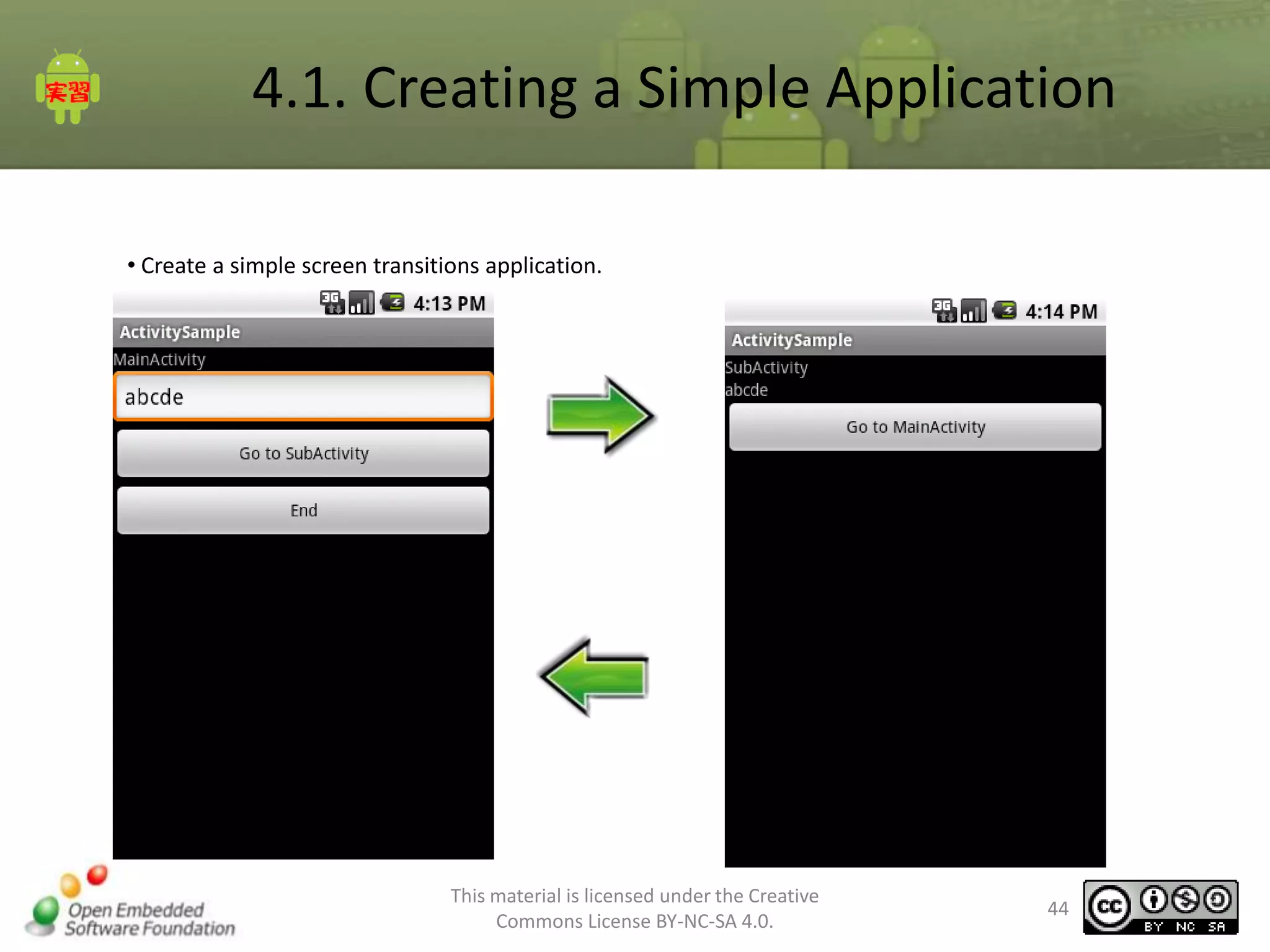 実習

4.1. Creating a Simple Application

• Create a simple screen transitions application.

3G 4:13 PM
ActivitySample
MainActivity
abcde
Go to SubActivity
End

3G 4:14 PM
ActivitySample
SubActivity
abcde
Go to MainActivity

Open Embedded Software Foundation

This material is licensed under the Creative Commons License BY-NC-SA 4.0.

44

cc BY NC SA